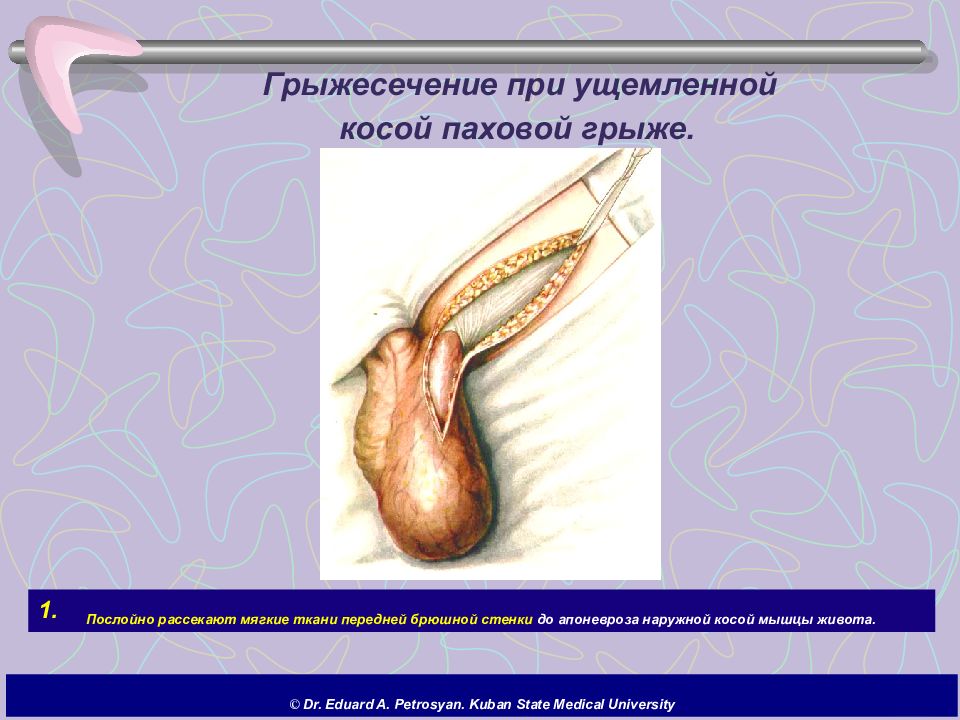 Грыжесечение при ущемленной косой паховой грыже.

1. Послойно рассекают мягкие ткани передней брюшной стенки до апоневроза наружной косой мышцы живота.

© Dr. Eduard A. Petrosyan. Kuban State Medical University